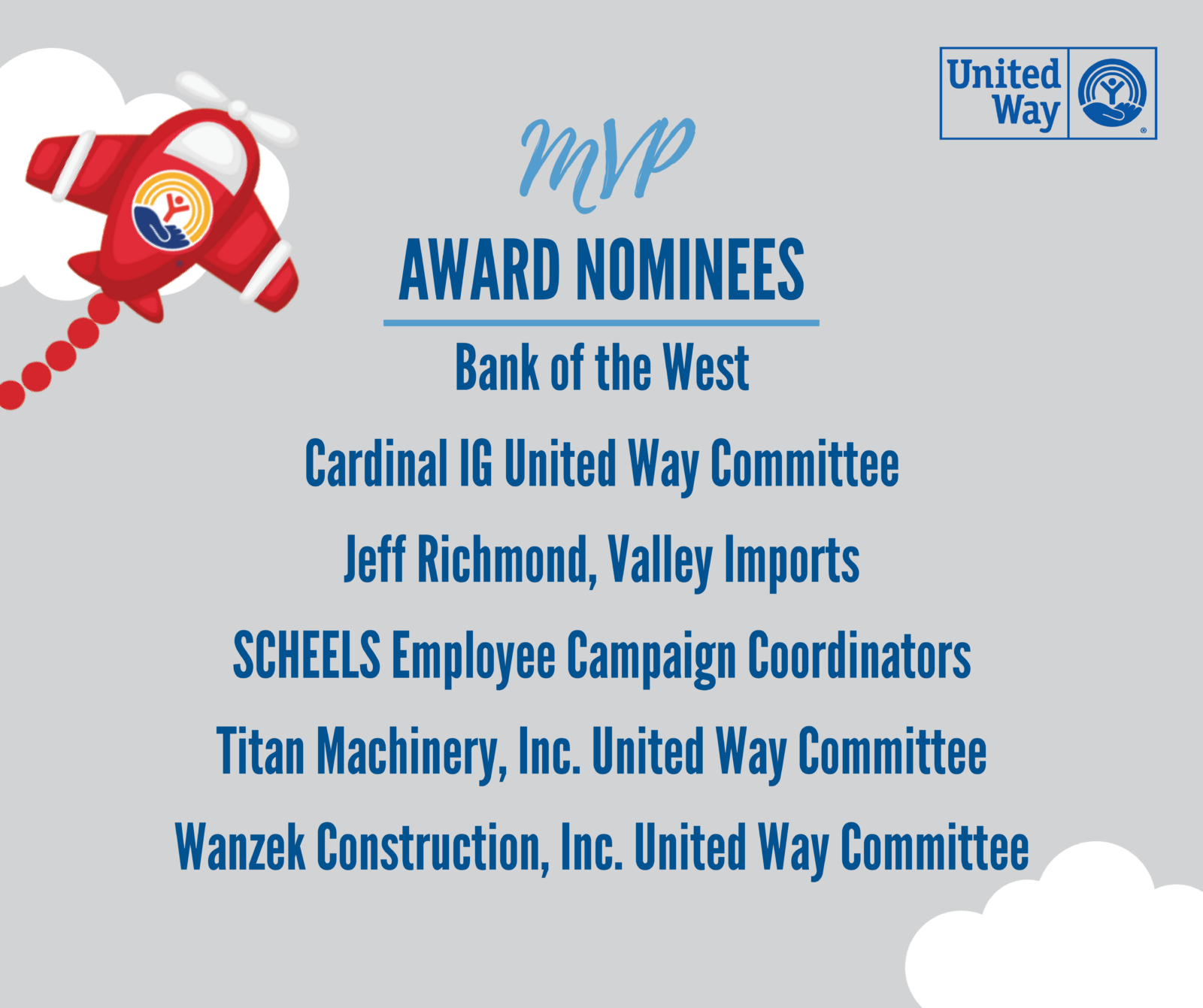 United Way

MVP

AWARD NOMINEES

Bank of the West

Cardinal IG United Way Committee

Jeff Richmond, Valley Imports

SCHEELS Employee Campaign Coordinators

Titan Machinery, Inc. United Way Committee

Wanzek Construction, Inc. United Way Committee